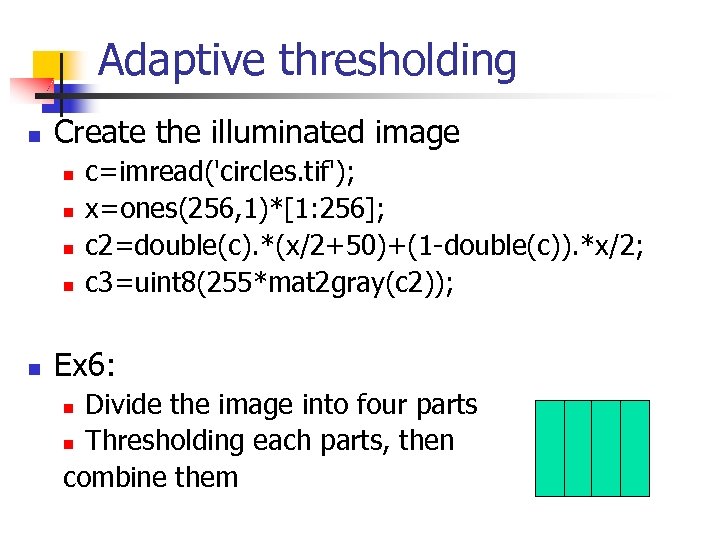 Adaptive thresholding

Create the illuminated image

c=imread('circles.tif');

x=ones(256,1)*[1:256];

c2=double(c).*(x/2+50)+(1-double(c)).*x/2;

c3=uint8(255*mat2gray(c2));

Ex6:

Divide the image into four parts

Thresholding each parts, then combine them